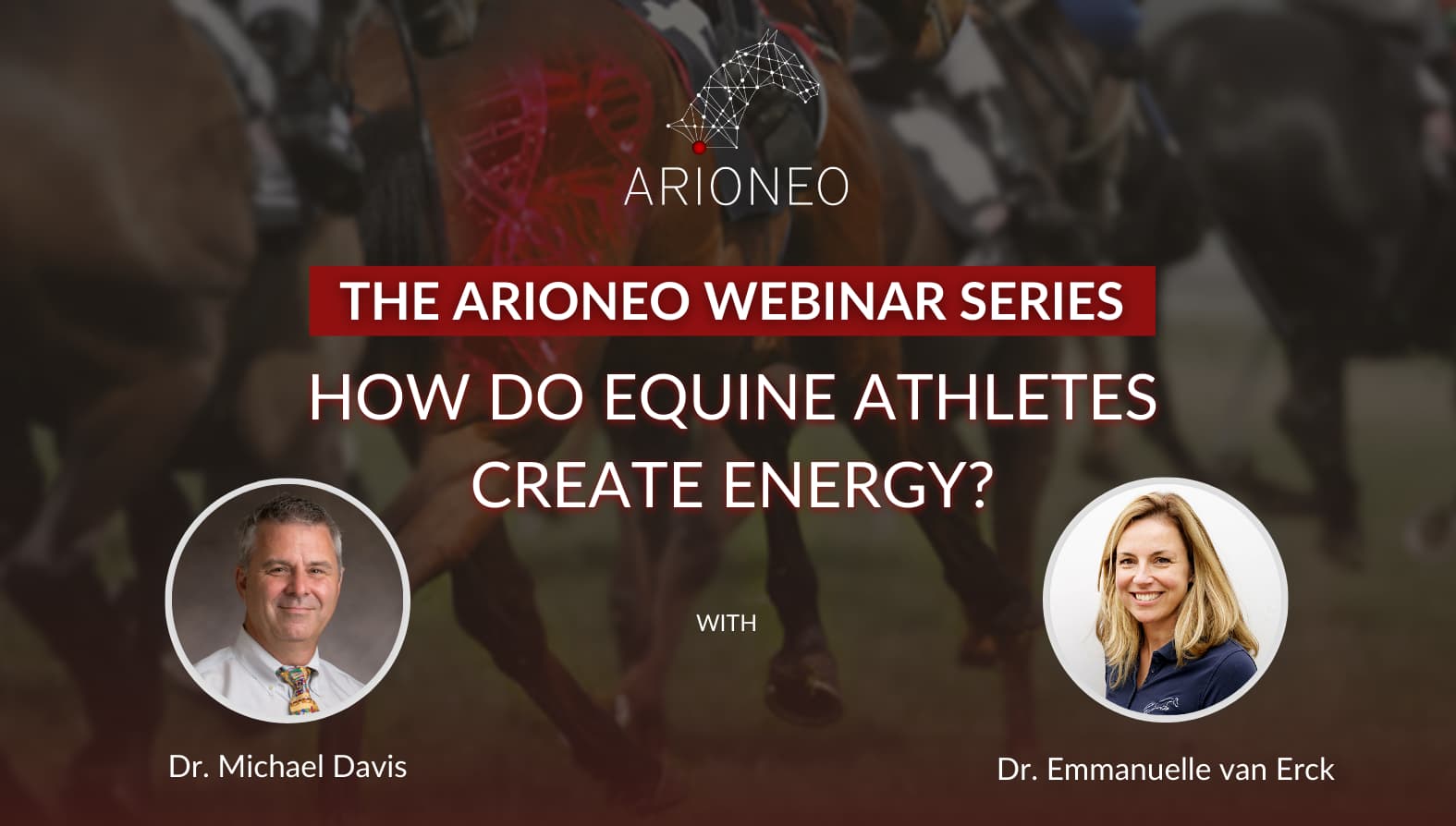 ARIONEO

THE ARIONEO WEBINAR SERIES

HOW DO EQUINE ATHLETES CREATE ENERGY?

WITH

Dr. Michael Davis

Dr. Emmanuelle van Erck